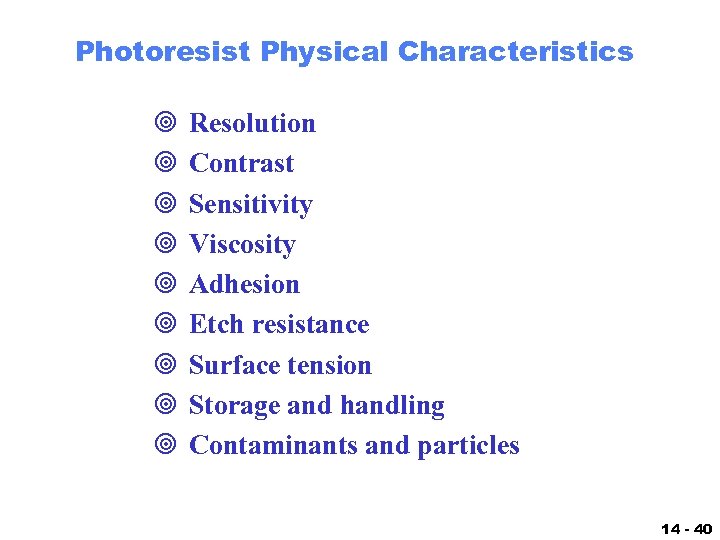 Photoresist Physical Characteristics

◎ Resolution
◎ Contrast
◎ Sensitivity
◎ Viscosity
◎ Adhesion
◎ Etch resistance
◎ Surface tension
◎ Storage and handling
◎ Contaminants and particles

14 - 40